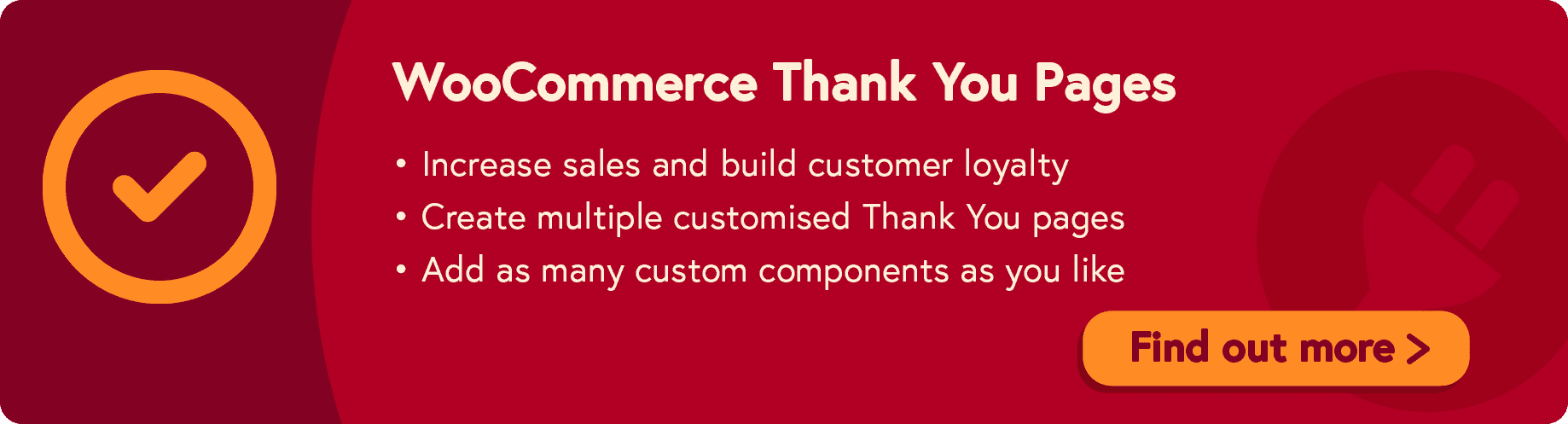 WooCommerce Thank You Pages

• Increase sales and build customer loyalty
• Create multiple customised Thank You pages
• Add as many custom components as you like

Find out more >